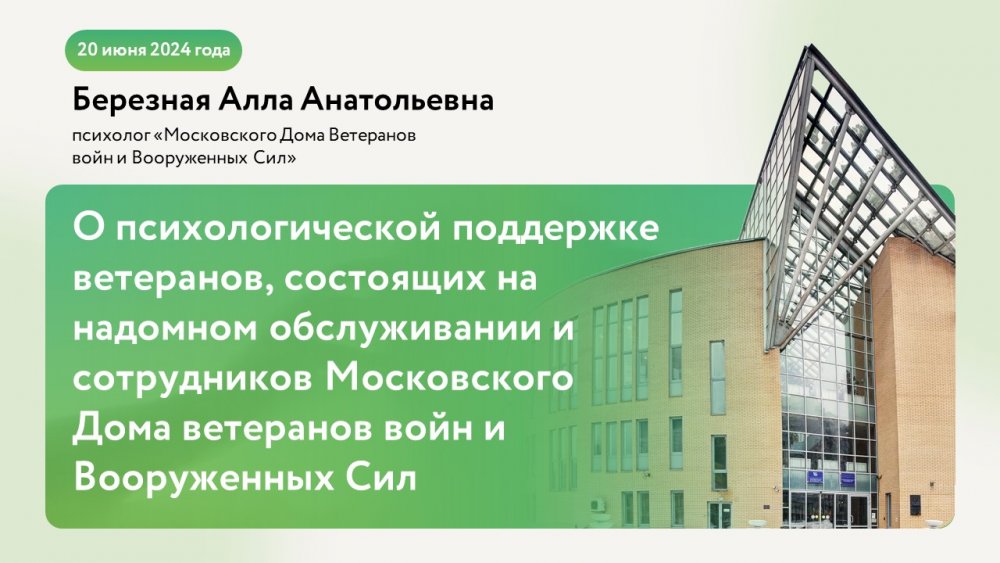 20 июня 2024 года

Березная Алла Анатольевна

психолог «Московского Дома Ветеранов войн и Вооруженных Сил»

О психологической поддержке ветеранов, состоящих на надомном обслуживании и сотрудников Московского Дома ветеранов войн и Вооруженных Сил